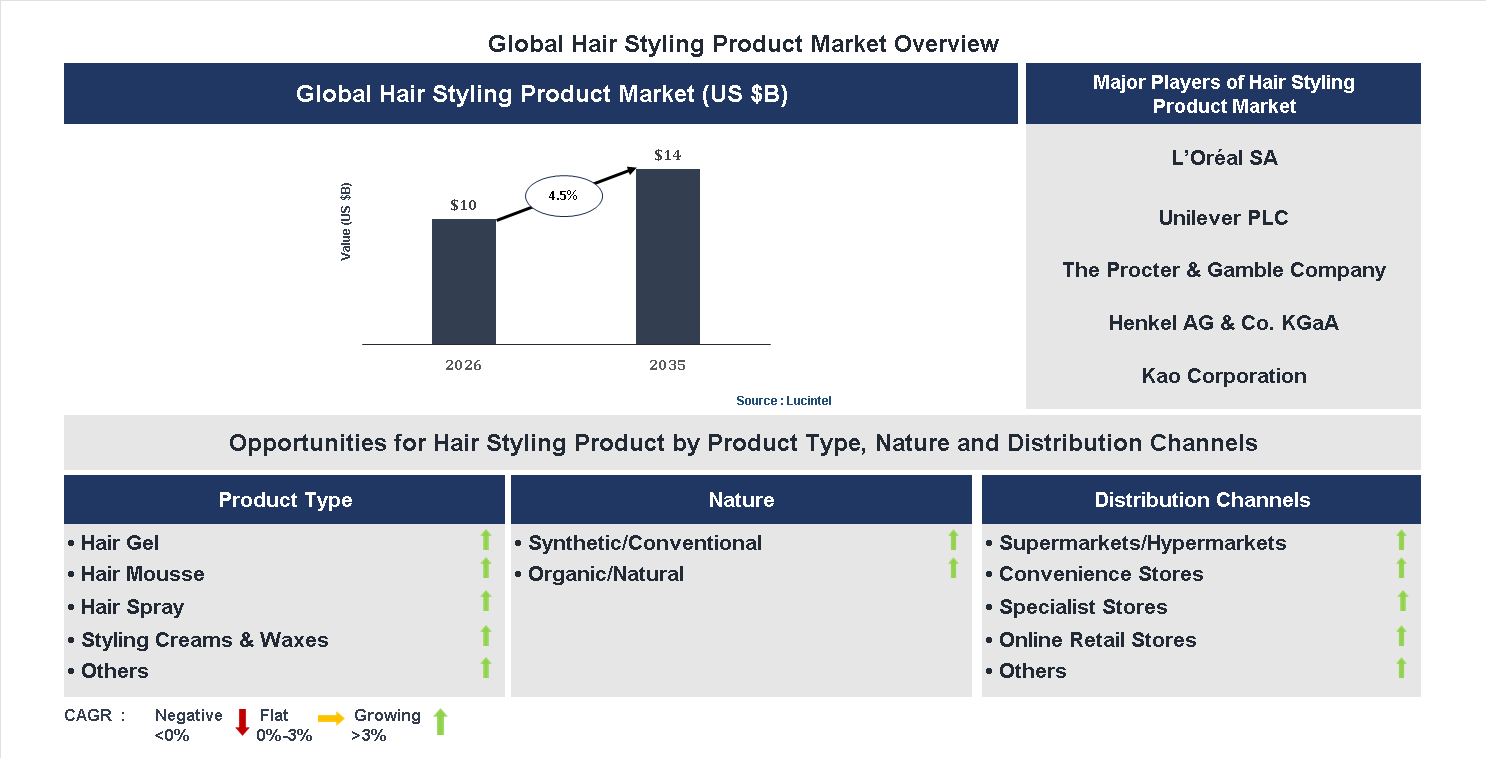 Global Hair Styling Product Market Overview

Global Hair Styling Product Market (US $B)

Value (US $B)

$10

4.5%

$14

2026

2035

Source : Lucintel

Major Players of Hair Styling Product Market

L'Oréal SA

Unilever PLC

The Procter & Gamble Company

Henkel AG & Co. KGaA

Kao Corporation

Opportunities for Hair Styling Product by Product Type, Nature and Distribution Channels

Product Type

• Hair Gel
• Hair Mousse
• Hair Spray
• Styling Creams & Waxes
• Others

Nature

• Synthetic/Conventional
• Organic/Natural

Distribution Channels

• Supermarkets/Hypermarkets
• Convenience Stores
• Specialist Stores
• Online Retail Stores
• Others

CAGR : Negative <0% Flat 0%-3% Growing >3%